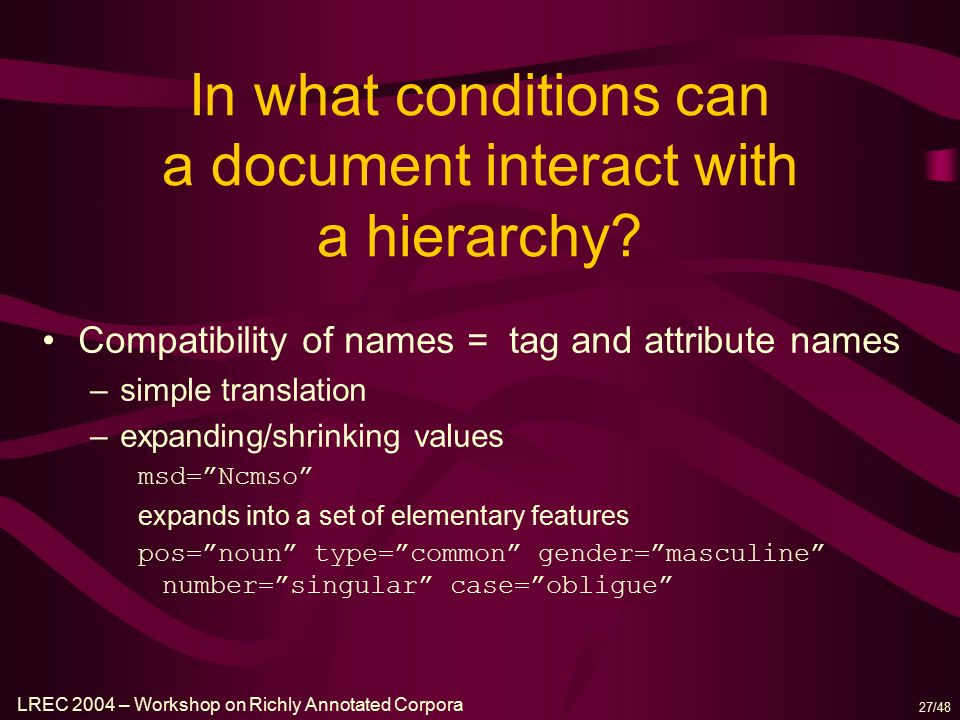 In what conditions can a document interact with a hierarchy?

• Compatibility of names = tag and attribute names

– simple translation

– expanding/shrinking values

msd=”Ncmso”

expands into a set of elementary features

pos=”noun” type=”common” gender=”masculine” number=”singular” case=”oblique”

LREC 2004 – Workshop on Richly Annotated Corpora

27/48